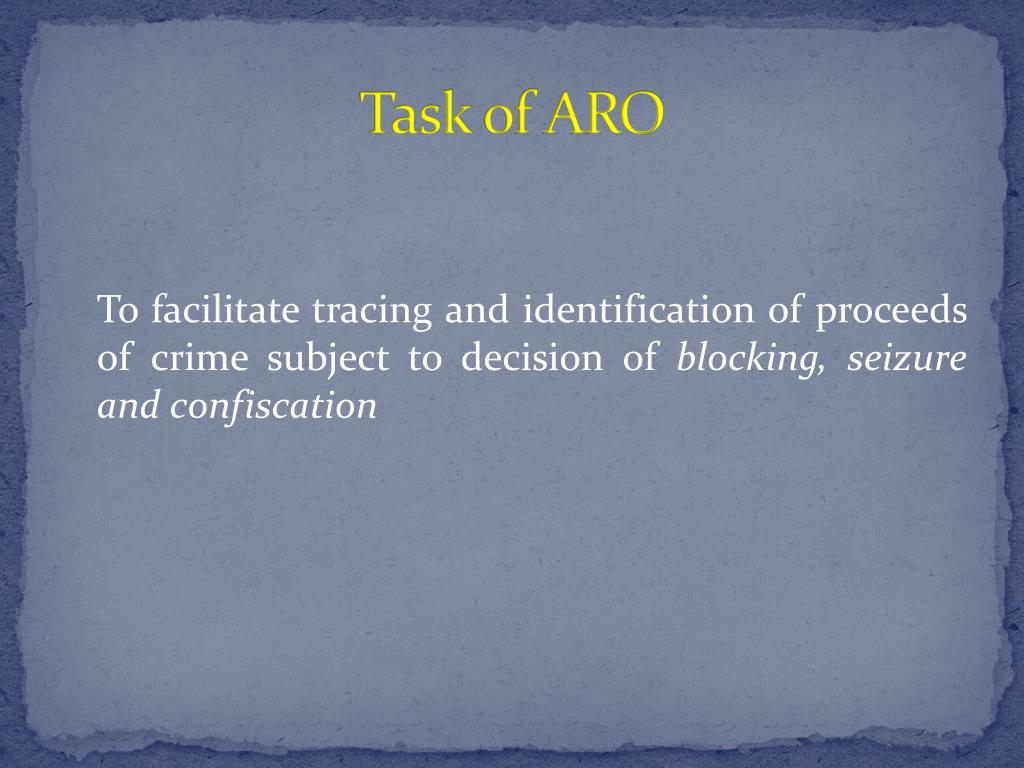 Task of ARO

To facilitate tracing and identification of proceeds of crime subject to decision of blocking, seizure and confiscation